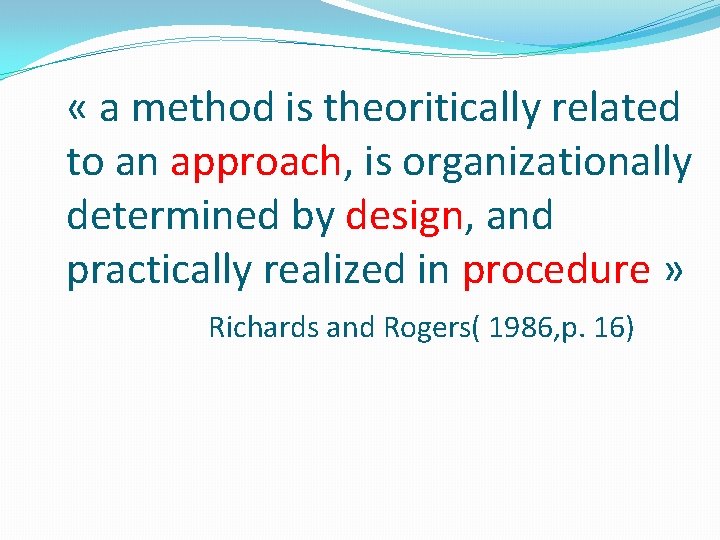 « a method is theoritically related to an approach, is organizationally determined by design, and practically realized in procedure »

Richards and Rogers( 1986,p. 16)